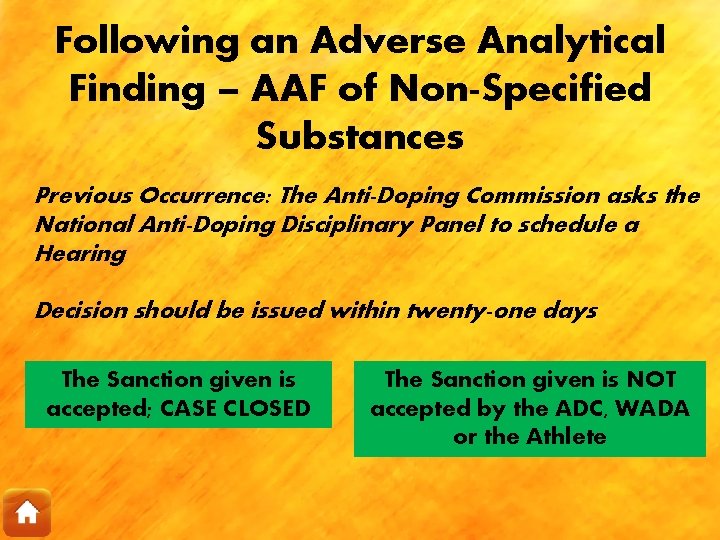 Following an Adverse Analytical Finding – AAF of Non-Specified Substances

Previous Occurrence: The Anti-Doping Commission asks the National Anti-Doping Disciplinary Panel to schedule a Hearing

Decision should be issued within twenty-one days

The Sanction given is accepted; CASE CLOSED

The Sanction given is NOT accepted by the ADC, WADA or the Athlete